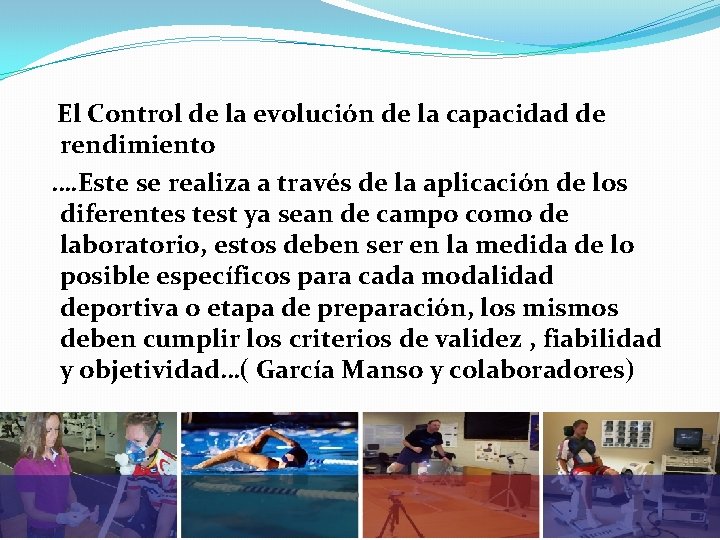 El Control de la evolución de la capacidad de rendimiento

….Este se realiza a través de la aplicación de los diferentes test ya sean de campo como de laboratorio, estos deben ser en la medida de lo posible específicos para cada modalidad deportiva o etapa de preparación, los mismos deben cumplir los criterios de validez , fiabilidad y objetividad…( García Manso y colaboradores)